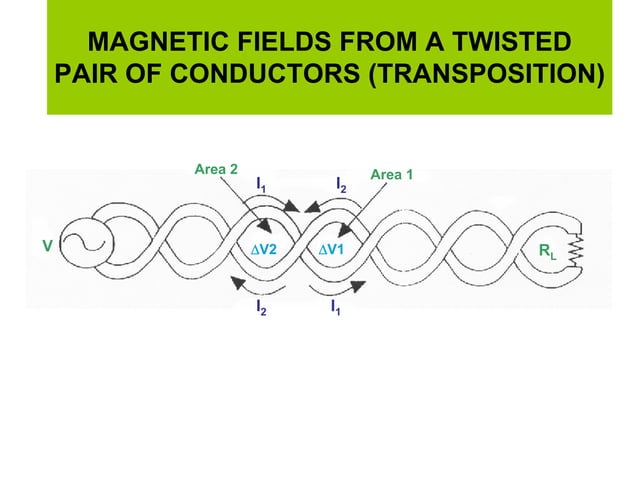 MAGNETIC FIELDS FROM A TWISTED PAIR OF CONDUCTORS (TRANSPOSITION)

Area 2
$I_1$
$I_2$
Area 1
V
$\Delta V2$
$\Delta V1$
$R_L$
$I_2$
$I_1$